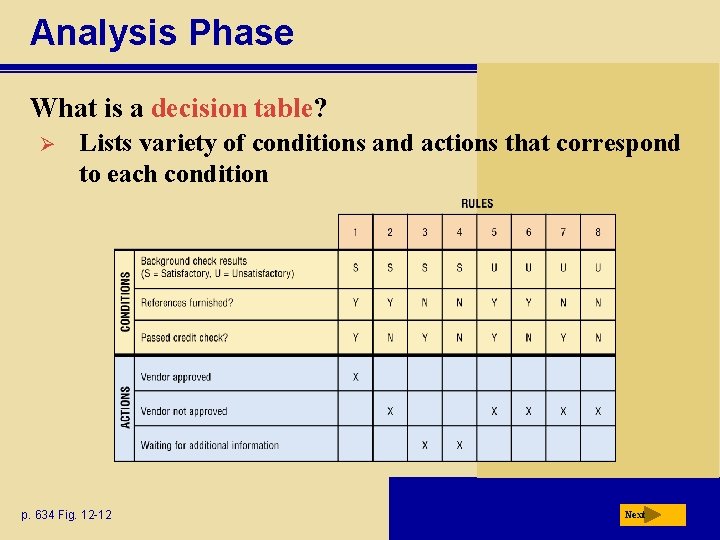 Analysis Phase

What is a decision table?

➢ Lists variety of conditions and actions that correspond to each condition

RULES

| | | 1 | 2 | 3 | 4 | 5 | 6 | 7 | 8 |
|---|---|---|---|---|---|---|---|---|---|
| CONDITIONS | Background check results (S = Satisfactory, U = Unsatisfactory) | S | S | S | S | U | U | U | U |
| | References furnished? | Y | Y | N | N | Y | Y | N | N |
| | Passed credit check? | Y | N | Y | N | Y | N | Y | N |
| ACTIONS | Vendor approved | X | | | | | | | |
| | Vendor not approved | | X | | | X | X | X | X |
| | Waiting for additional information | | | X | X | | | | |

p. 634 Fig. 12-12

Next